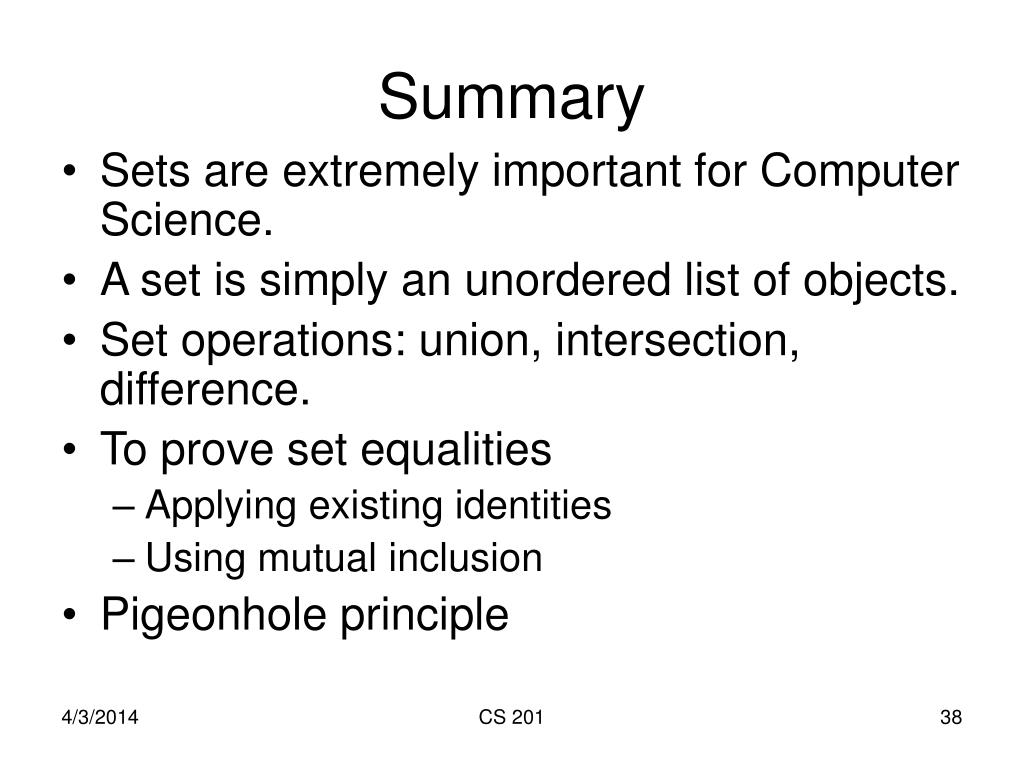 Summary

• Sets are extremely important for Computer Science.
• A set is simply an unordered list of objects.
• Set operations: union, intersection, difference.
• To prove set equalities
– Applying existing identities
– Using mutual inclusion
• Pigeonhole principle

4/3/2014 CS 201 38